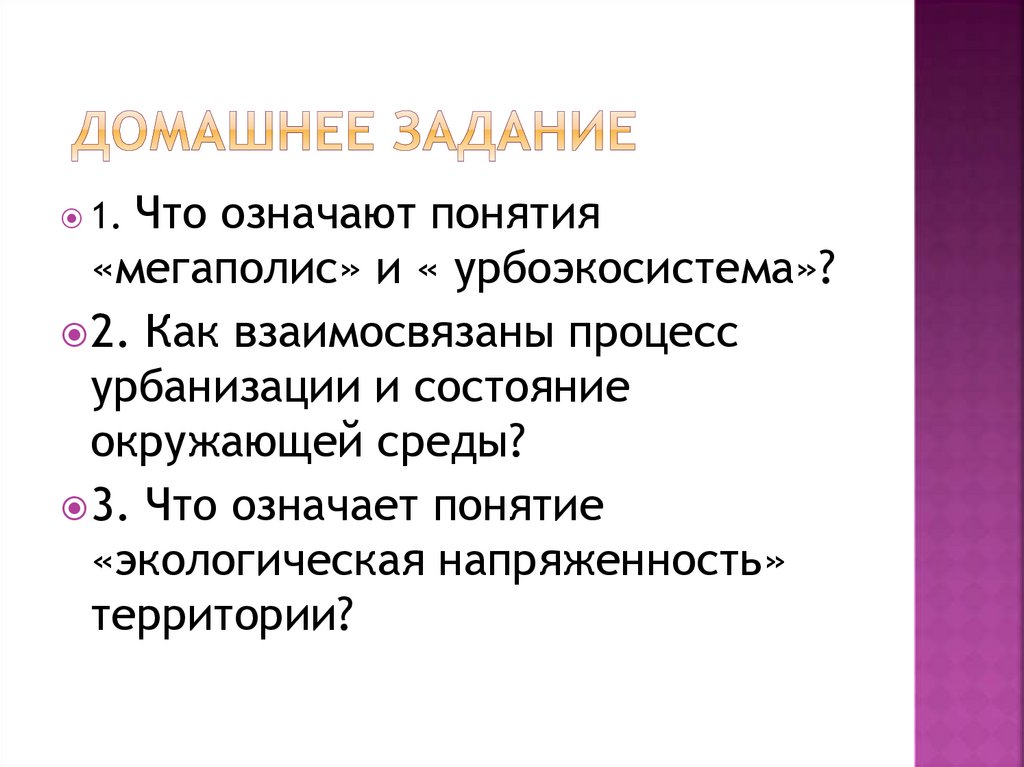 ДОМАШНЕЕ ЗАДАНИЕ

1. Что означают понятия «мегаполис» и « урбоэкосистема»?

2. Как взаимосвязаны процесс урбанизации и состояние окружающей среды?

3. Что означает понятие «экологическая напряженность» территории?